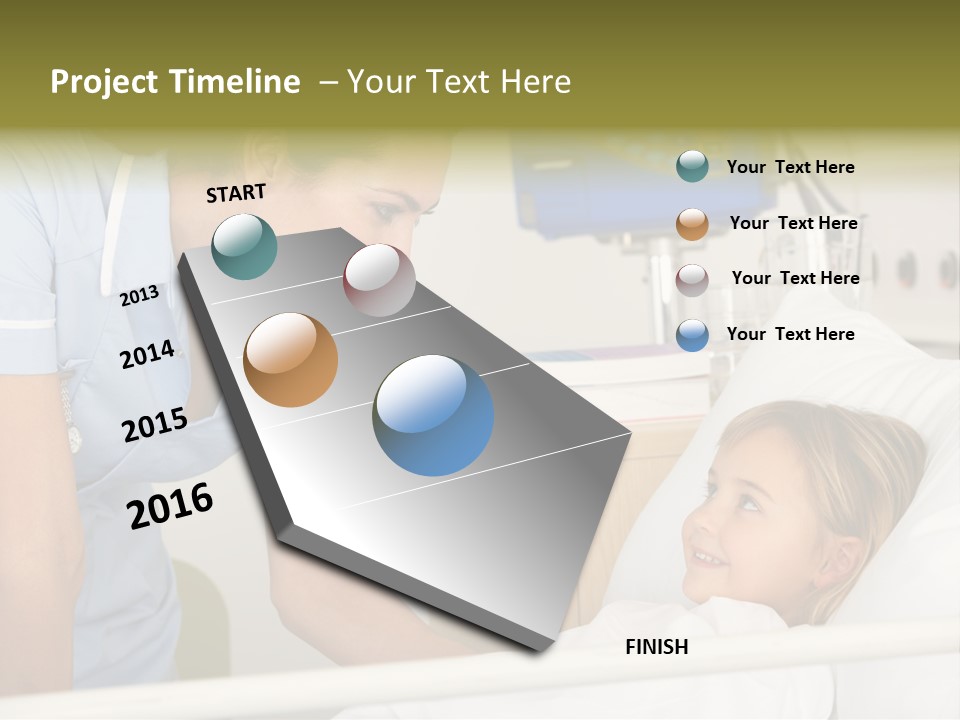 Project Timeline – Your Text Here

START

2013

2014

2015

2016

FINISH

Your Text Here

Your Text Here

Your Text Here

Your Text Here